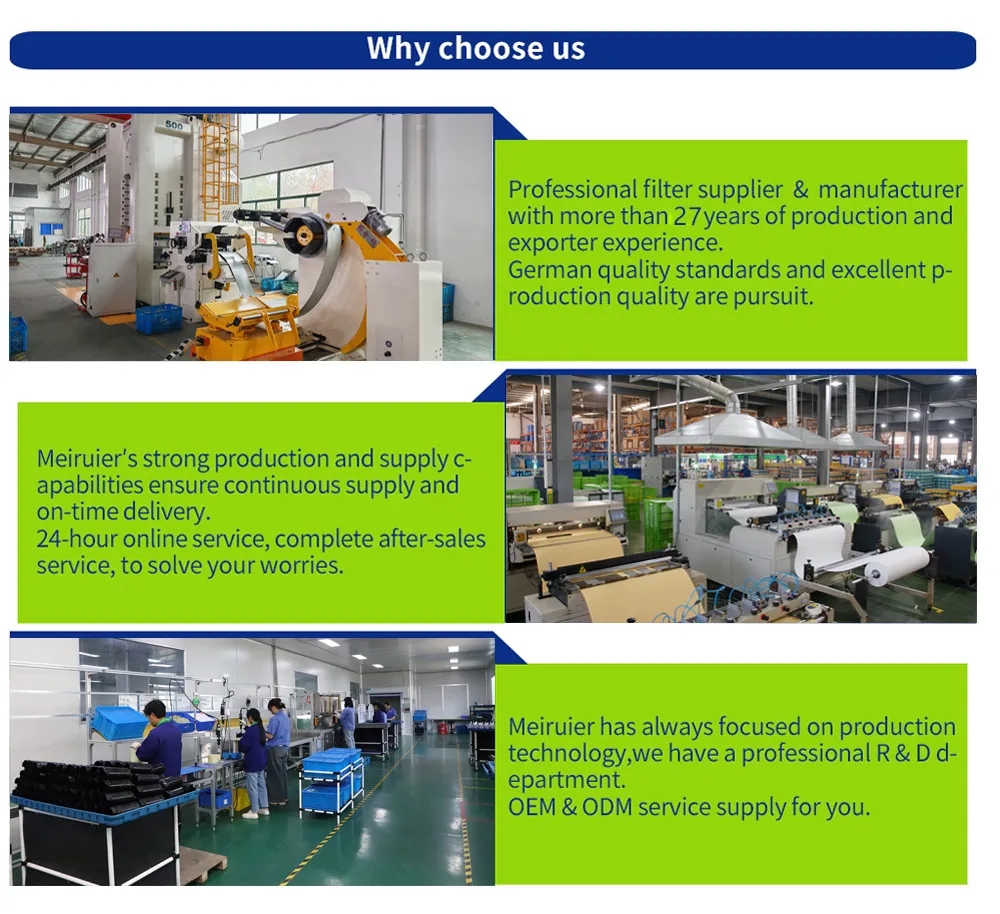 Why choose us

500

Professional filter supplier & manufacturer with more than 27years of production and exporter experience.
German quality standards and excellent production quality are pursuit.

Meiruier's strong production and supply capabilities ensure continuous supply and on-time delivery.
24-hour online service, complete after-sales service, to solve your worries.

Meiruier has always focused on production technology,we have a professional R & D department.
OEM & ODM service supply for you.